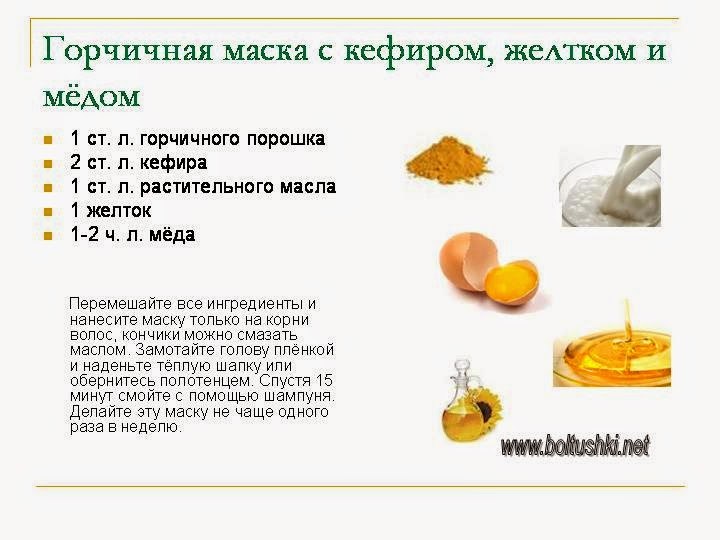 Горчичная маска с кефиром, желтком и мёдом

- 1 ст. л. горчичного порошка
- 2 ст. л. кефира
- 1 ст. л. растительного масла
- 1 желток
- 1-2 ч. л. мёда

Перемешайте все ингредиенты и нанесите маску только на корни волос, кончики можно смазать маслом. Замотайте голову плёнкой и наденьте тёплую шапку или обернитесь полотенцем. Спустя 15 минут смойте с помощью шампуня. Делайте эту маску не чаще одного раза в неделю.

www.boltushki.net